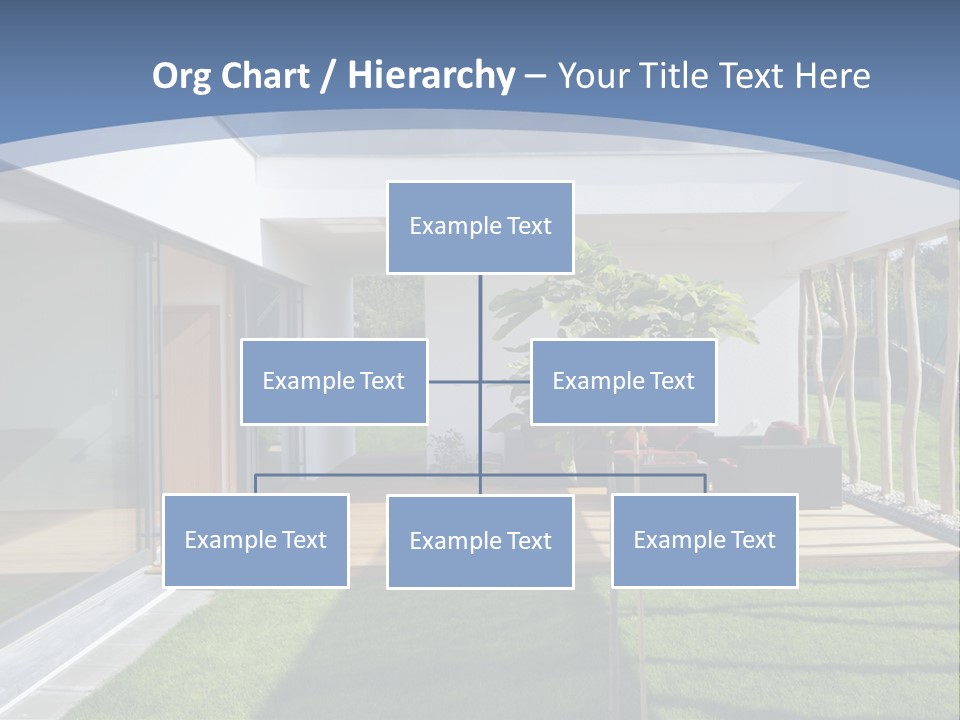 Org Chart / Hierarchy – Your Title Text Here

Example Text

Example Text

Example Text

Example Text

Example Text

Example Text